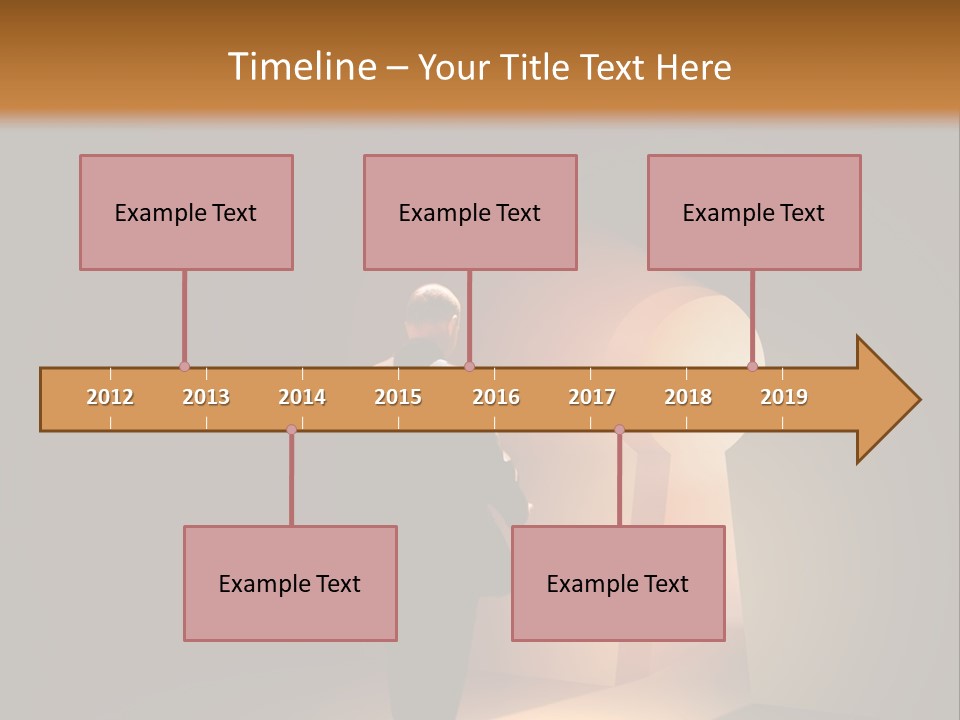 Timeline – Your Title Text Here

Example Text

Example Text

Example Text

2012 2013 2014 2015 2016 2017 2018 2019

Example Text

Example Text